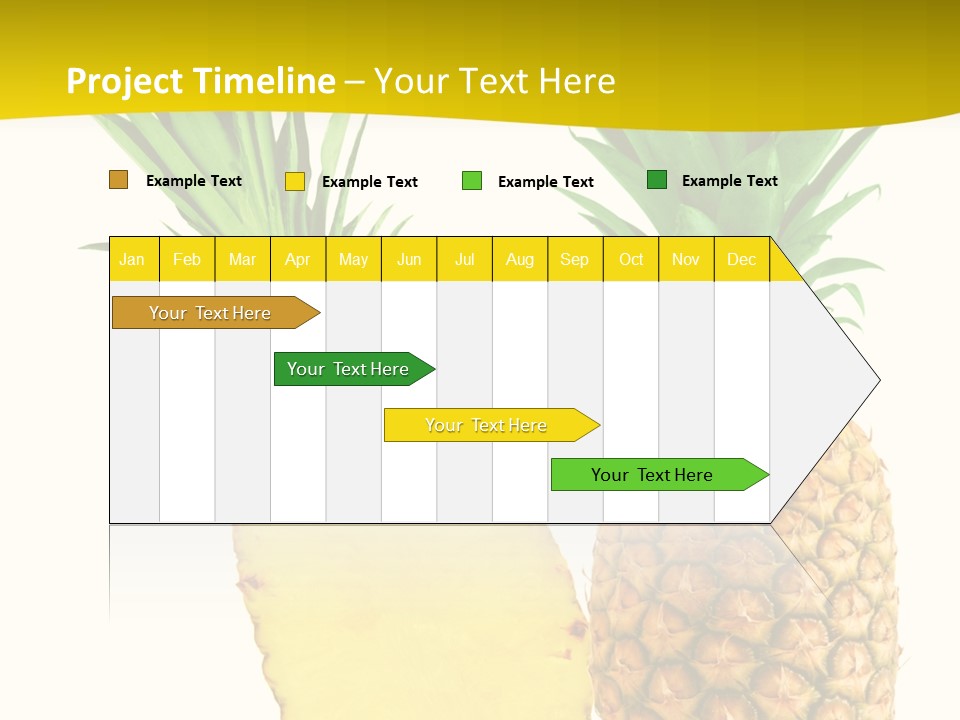 Project Timeline – Your Text Here

Example Text Example Text Example Text Example Text

| Jan | Feb | Mar | Apr | May | Jun | Jul | Aug | Sep | Oct | Nov | Dec |
|---|---|---|---|---|---|---|---|---|---|---|---|

Your Text Here

Your Text Here

Your Text Here

Your Text Here